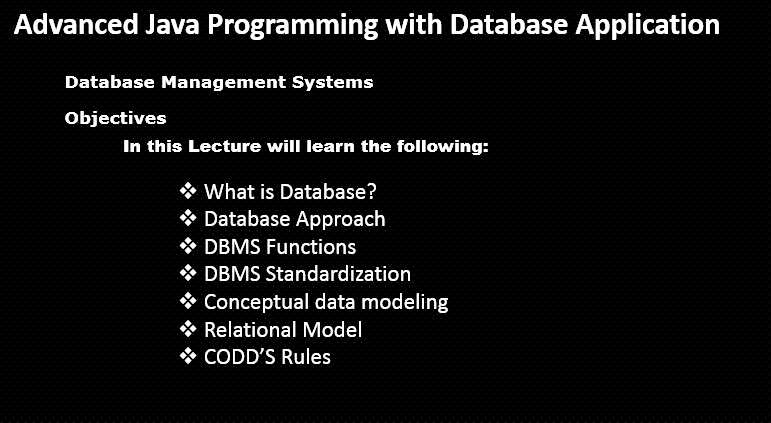 Advanced Java Programming with Database Application

Database Management Systems

Objectives

In this Lecture will learn the following:

❖ What is Database?
❖ Database Approach
❖ DBMS Functions
❖ DBMS Standardization
❖ Conceptual data modeling
❖ Relational Model
❖ CODD'S Rules